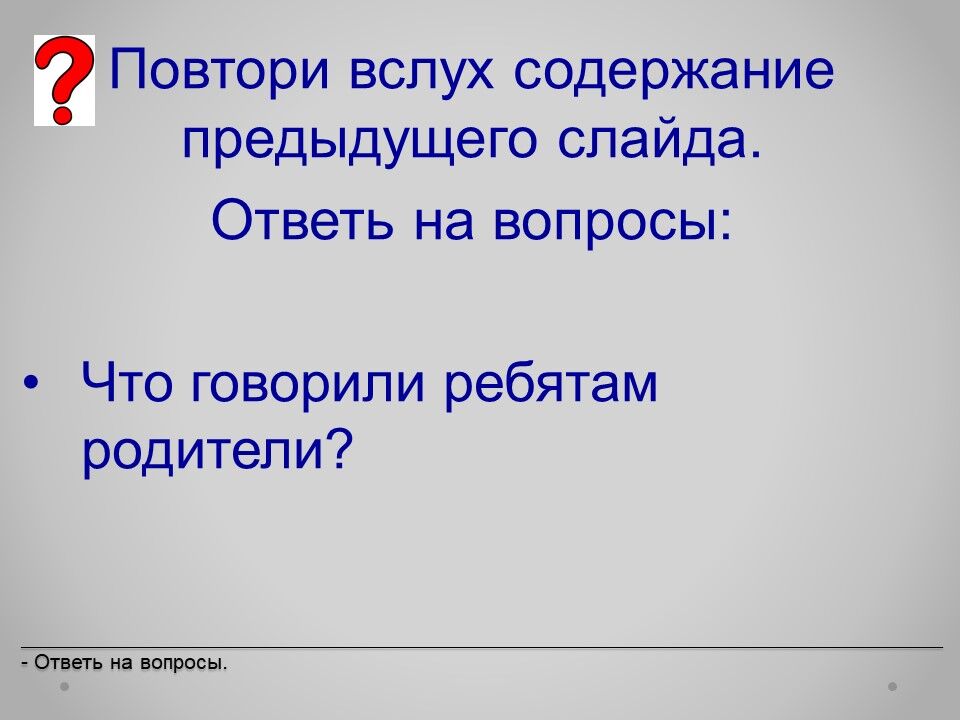 Повтори вслух содержание предыдущего слайда.

Ответь на вопросы:

• Что говорили ребятам родители?

- Ответь на вопросы.